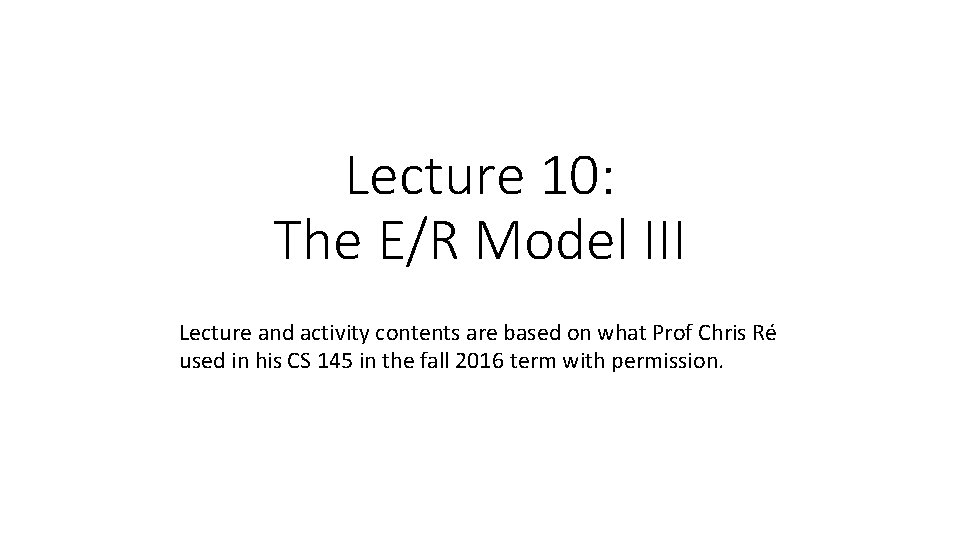 Lecture 10:
The E/R Model III

Lecture and activity contents are based on what Prof Chris Ré used in his CS 145 in the fall 2016 term with permission.